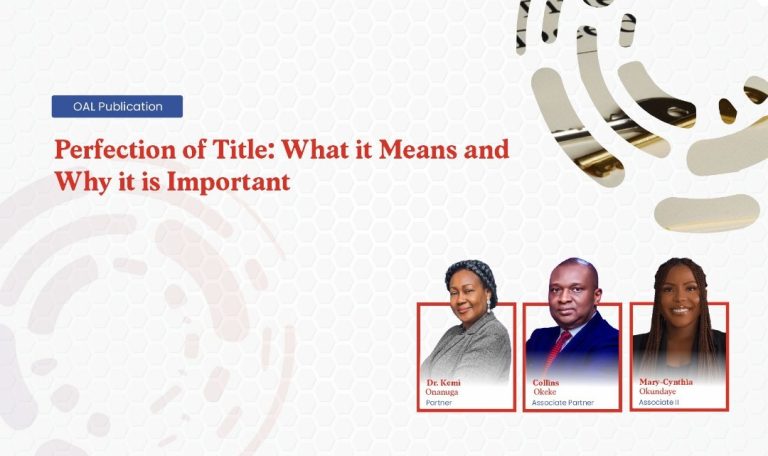 OAL Publication

Perfection of Title: What it Means and Why it is Important

Dr. Kemi Onanuga
Partner

Collins Okeke
Associate Partner

Mary-Cynthia Okundaye
Associate II